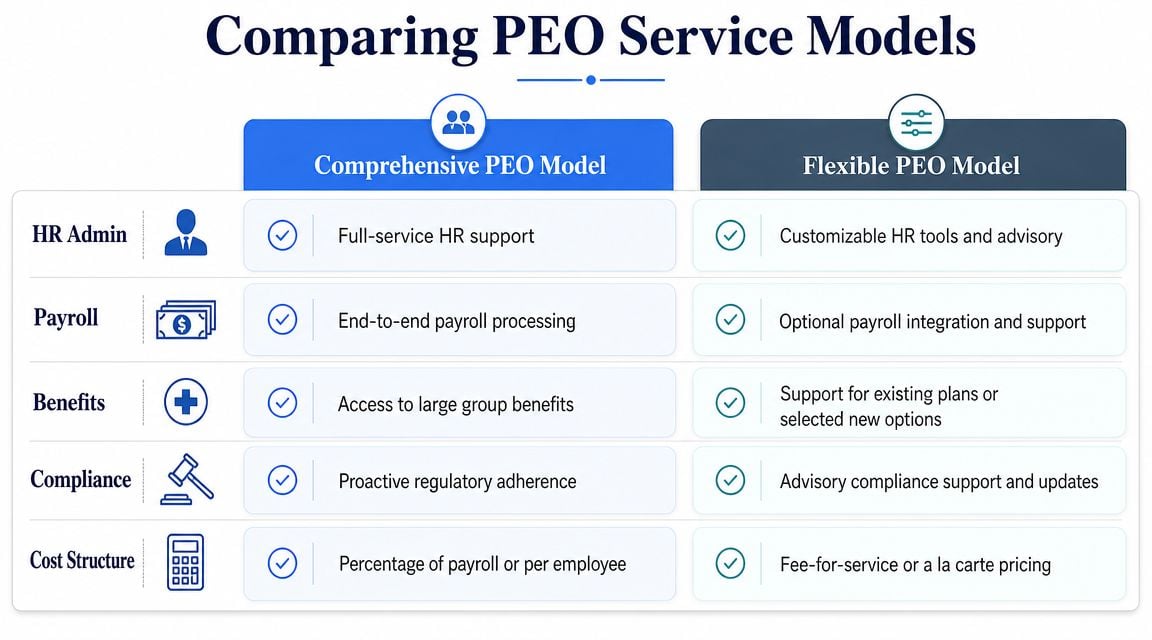 Comparing PEO Service Models

| | Comprehensive PEO Model | Flexible PEO Model |
|---|---|---|
| HR Admin | Full-service HR support | Customizable HR tools and advisory |
| Payroll | End-to-end payroll processing | Optional payroll integration and support |
| Benefits | Access to large group benefits | Support for existing plans or selected new options |
| Compliance | Proactive regulatory adherence | Advisory compliance support and updates |
| Cost Structure | Percentage of payroll or per employee | Fee-for-service or a la carte pricing |